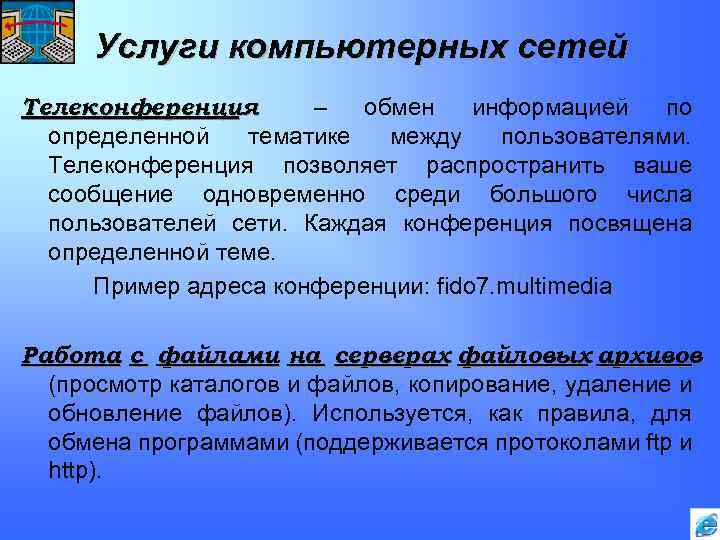 Услуги компьютерных сетей

Телеконференция – обмен информацией по определенной тематике между пользователями. Телеконференция позволяет распространить ваше сообщение одновременно среди большого числа пользователей сети. Каждая конференция посвящена определенной теме.

Пример адреса конференции: fido7.multimedia

Работа с файлами на серверах файловых архивов (просмотр каталогов и файлов, копирование, удаление и обновление файлов). Используется, как правила, для обмена программами (поддерживается протоколами ftp и http).